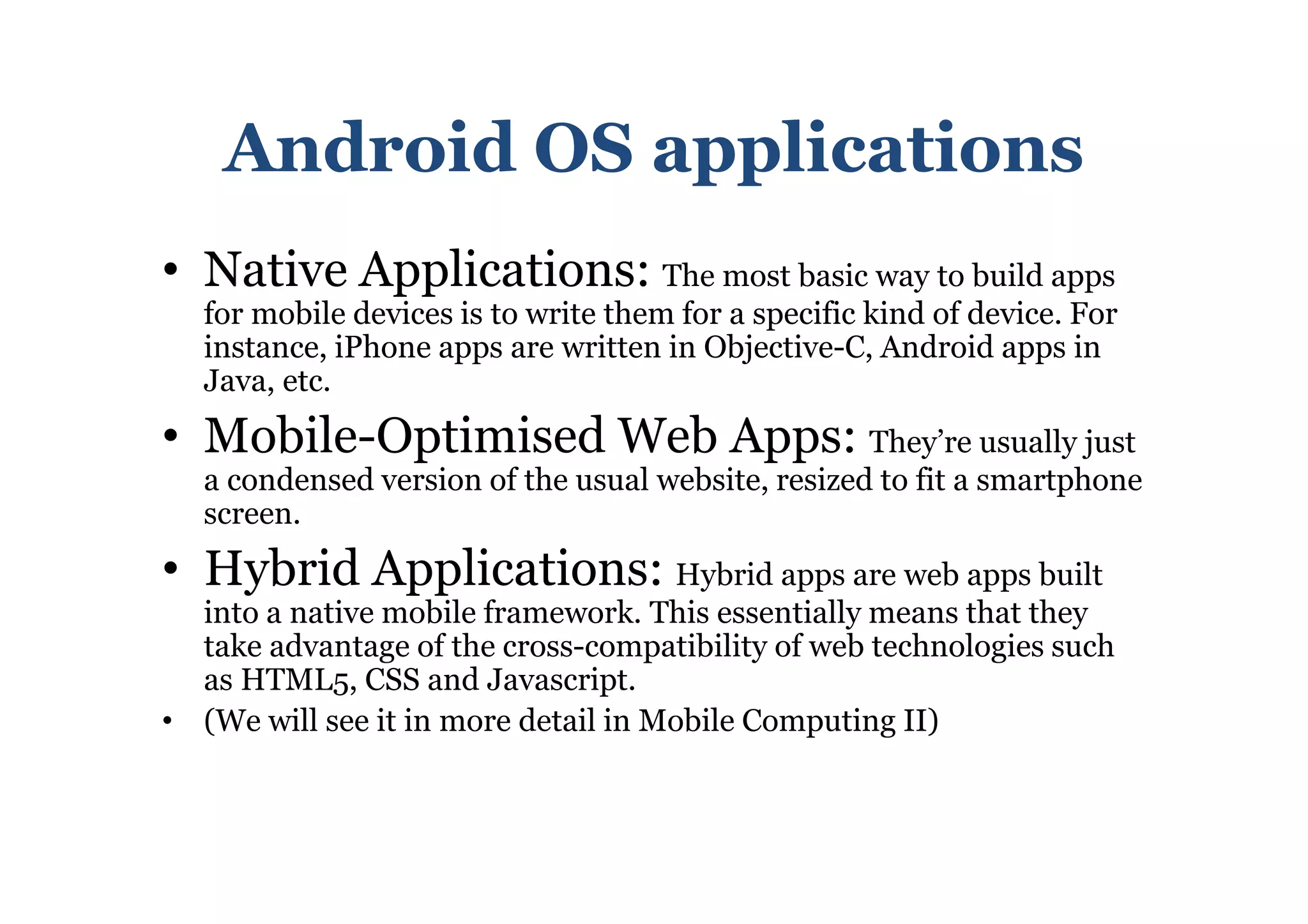 Android OS applications

• Native Applications: The most basic way to build apps for mobile devices is to write them for a specific kind of device. For instance, iPhone apps are written in Objective-C, Android apps in Java, etc.

• Mobile-Optimised Web Apps: They're usually just a condensed version of the usual website, resized to fit a smartphone screen.

• Hybrid Applications: Hybrid apps are web apps built into a native mobile framework. This essentially means that they take advantage of the cross-compatibility of web technologies such as HTML5, CSS and Javascript.

• (We will see it in more detail in Mobile Computing II)